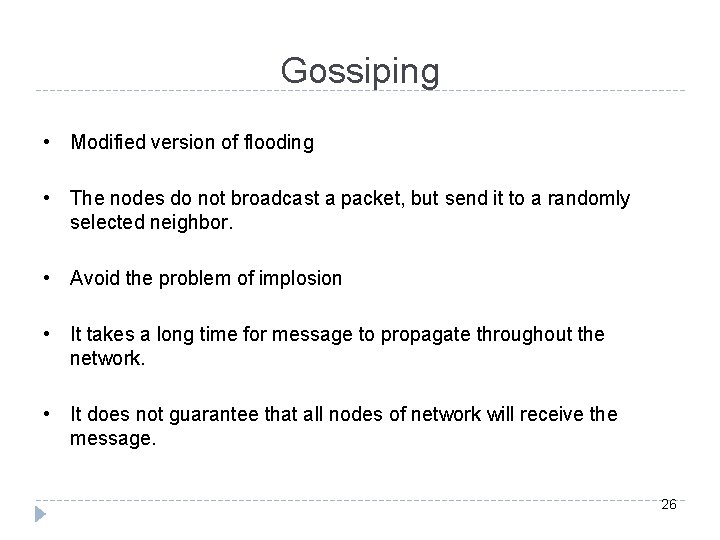 Gossiping

• Modified version of flooding

• The nodes do not broadcast a packet, but send it to a randomly selected neighbor.

• Avoid the problem of implosion

• It takes a long time for message to propagate throughout the network.

• It does not guarantee that all nodes of network will receive the message.

26